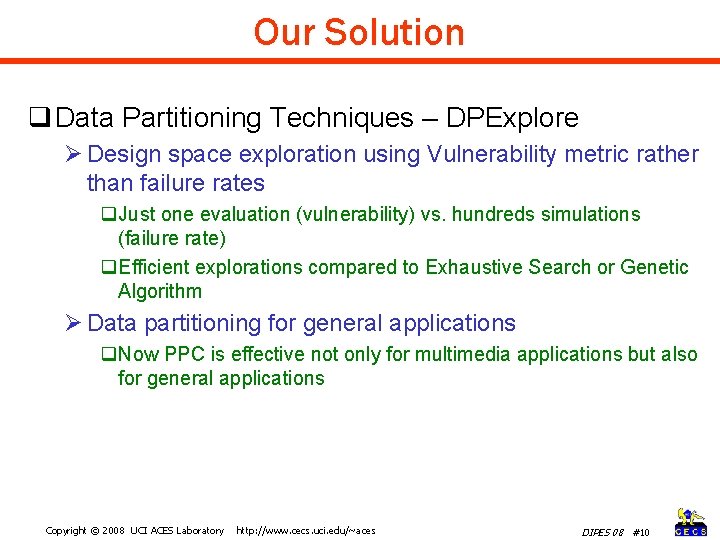 Our Solution

❑ Data Partitioning Techniques – DPExplore

➢ Design space exploration using Vulnerability metric rather than failure rates

❑ Just one evaluation (vulnerability) vs. hundreds simulations (failure rate)

❑ Efficient explorations compared to Exhaustive Search or Genetic Algorithm

➢ Data partitioning for general applications

❑ Now PPC is effective not only for multimedia applications but also for general applications

Copyright © 2008 UCI ACES Laboratory http://www.cecs.uci.edu/~aces

DIPES 08 #10

CECS